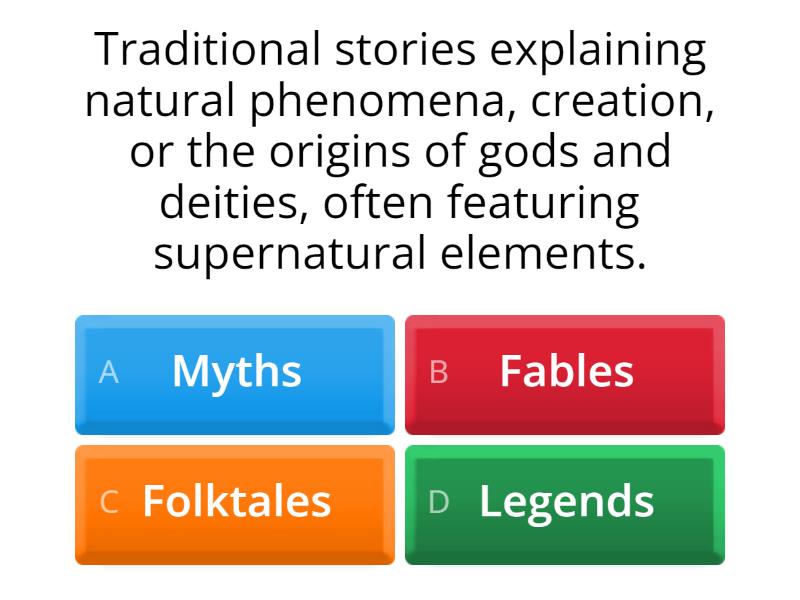 Traditional stories explaining natural phenomena, creation, or the origins of gods and deities, often featuring supernatural elements.

A Myths

B Fables

C Folktales

D Legends